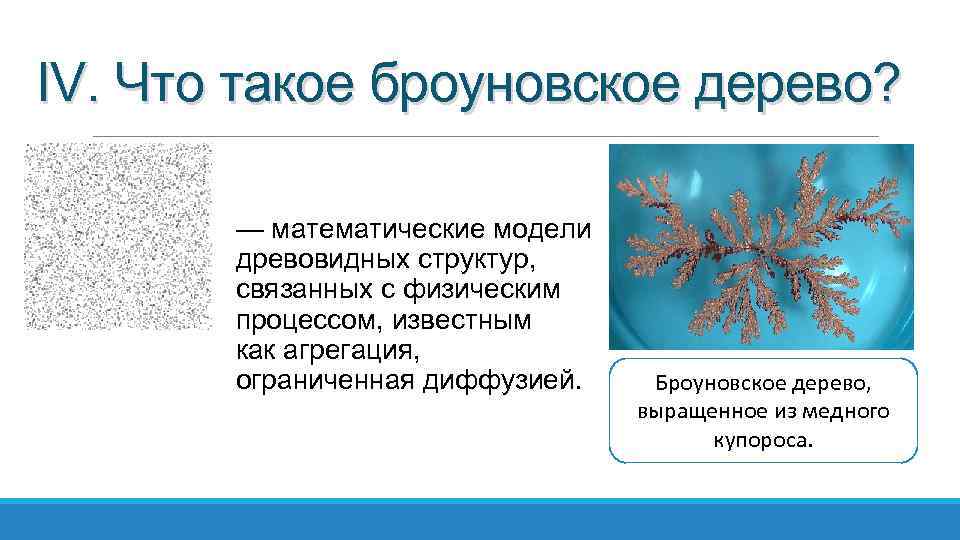 IV. Что такое броуновское дерево?

— математические модели древовидных структур, связанных с физическим процессом, известным как агрегация, ограниченная диффузией.

Броуновское дерево, выращенное из медного купороса.